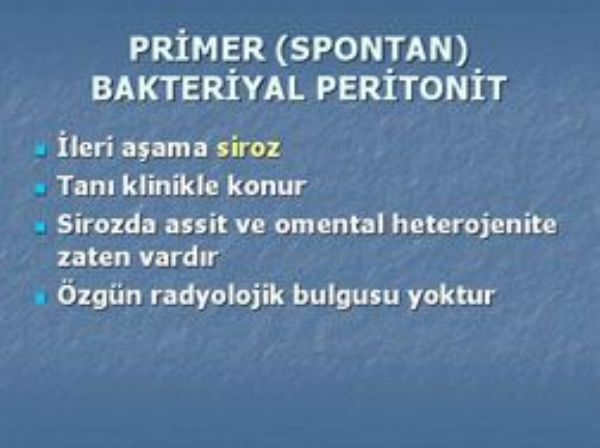 PRİMER (SPONTAN) BAKTERİYAL PERİTONİT

- İleri aşama siroz
- Tanı klinikle konur
- Sirozda assit ve omental heterojenite zaten vardır
- Özgün radyolojik bulgusu yoktur